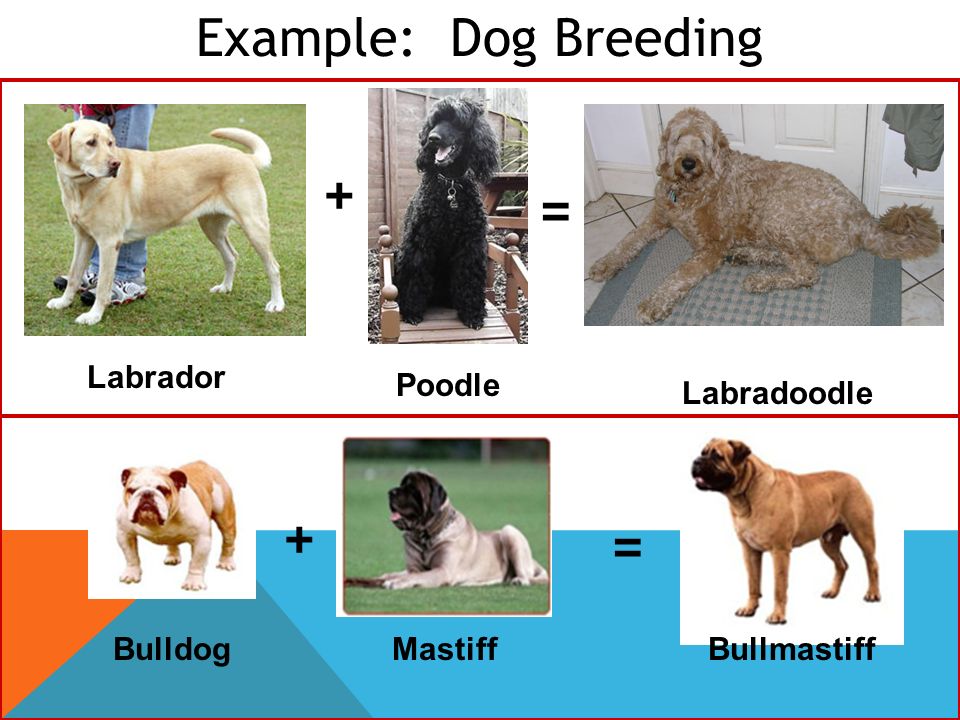 Example: Dog Breeding

+ =

Labrador

Poodle

Labradoodle

+ =

Bulldog

Mastiff

Bullmastiff